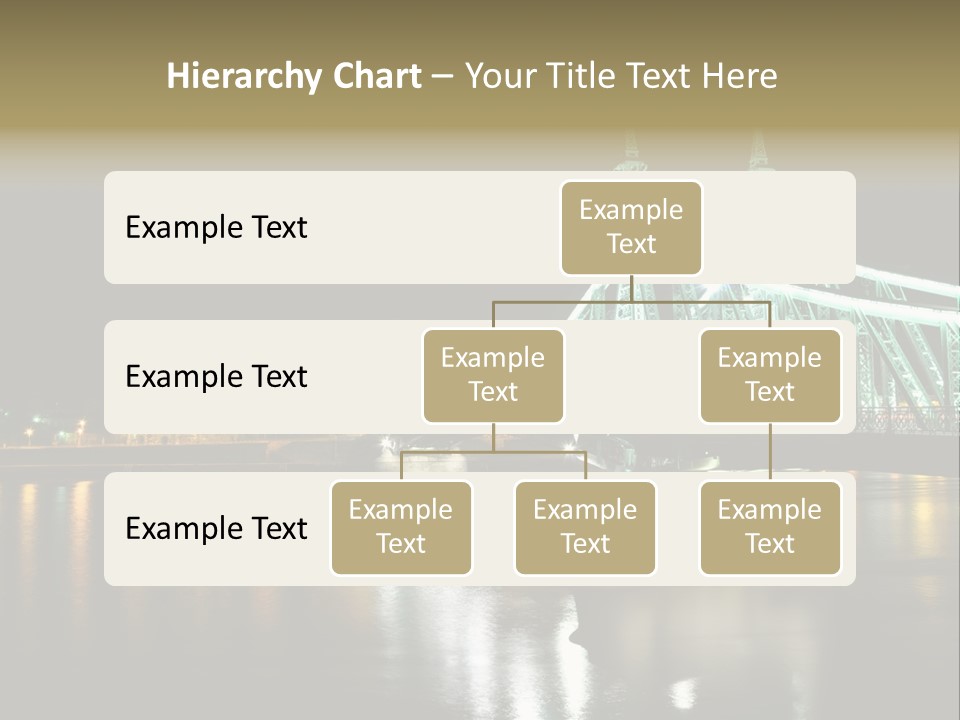 Hierarchy Chart – Your Title Text Here

Example Text

Example Text

Example Text

Example Text

Example Text

Example Text

Example Text

Example Text

Example Text